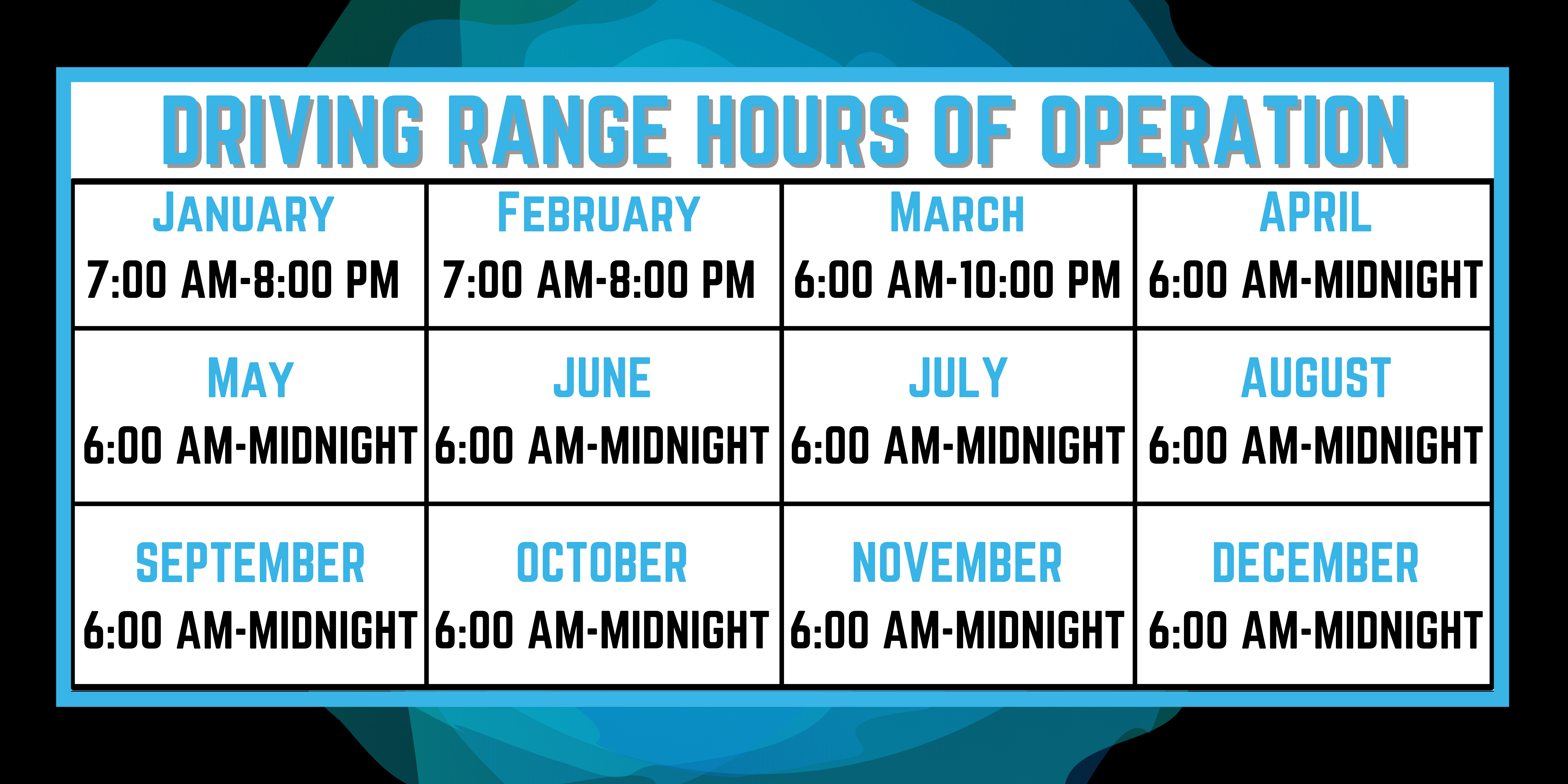 DRIVING RANGE HOURS OF OPERATION

| JANUARY 7:00 AM-8:00 PM | FEBRUARY 7:00 AM-8:00 PM | MARCH 6:00 AM-10:00 PM | APRIL 6:00 AM-MIDNIGHT |
|---|---|---|---|
| MAY 6:00 AM-MIDNIGHT | JUNE 6:00 AM-MIDNIGHT | JULY 6:00 AM-MIDNIGHT | AUGUST 6:00 AM-MIDNIGHT |
| SEPTEMBER 6:00 AM-MIDNIGHT | OCTOBER 6:00 AM-MIDNIGHT | NOVEMBER 6:00 AM-MIDNIGHT | DECEMBER 6:00 AM-MIDNIGHT |